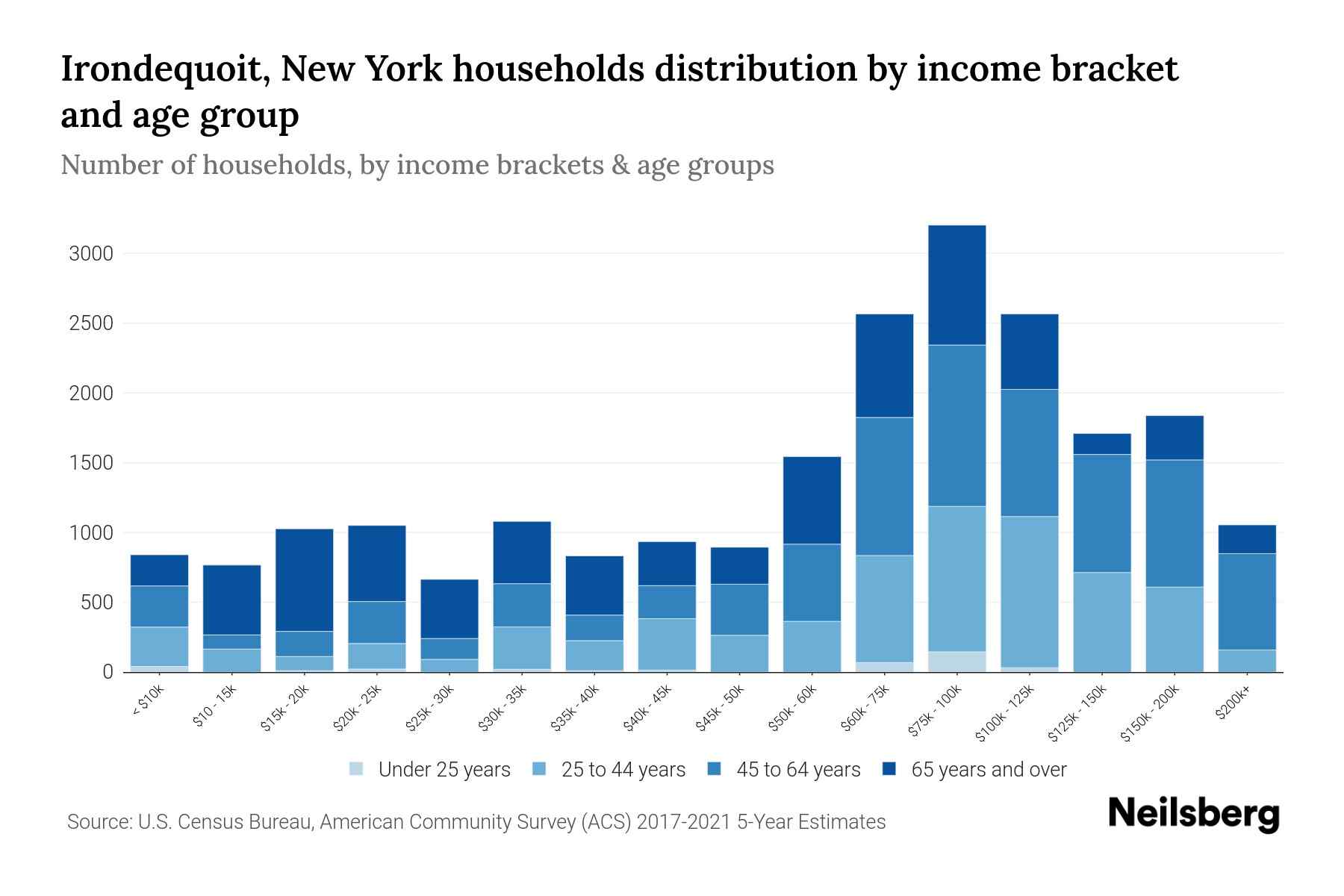 Irondequoit, New York households distribution by income bracket and age group

Number of households, by income brackets & age groups

3000
2500
2000
1500
1000
500
0

< $10k
$10 - 15k
$15k - 20k
$20k - 25k
$25k - 30k
$30k - 35k
$35k - 40k
$40k - 45k
$45k - 50k
$50k - 60k
$60k - 75k
$75k - 100k
$100k - 125k
$125k - 150k
$150k - 200k
$200k+

Under 25 years
25 to 44 years
45 to 64 years
65 years and over

Source: U.S. Census Bureau, American Community Survey (ACS) 2017-2021 5-Year Estimates

Neilsberg